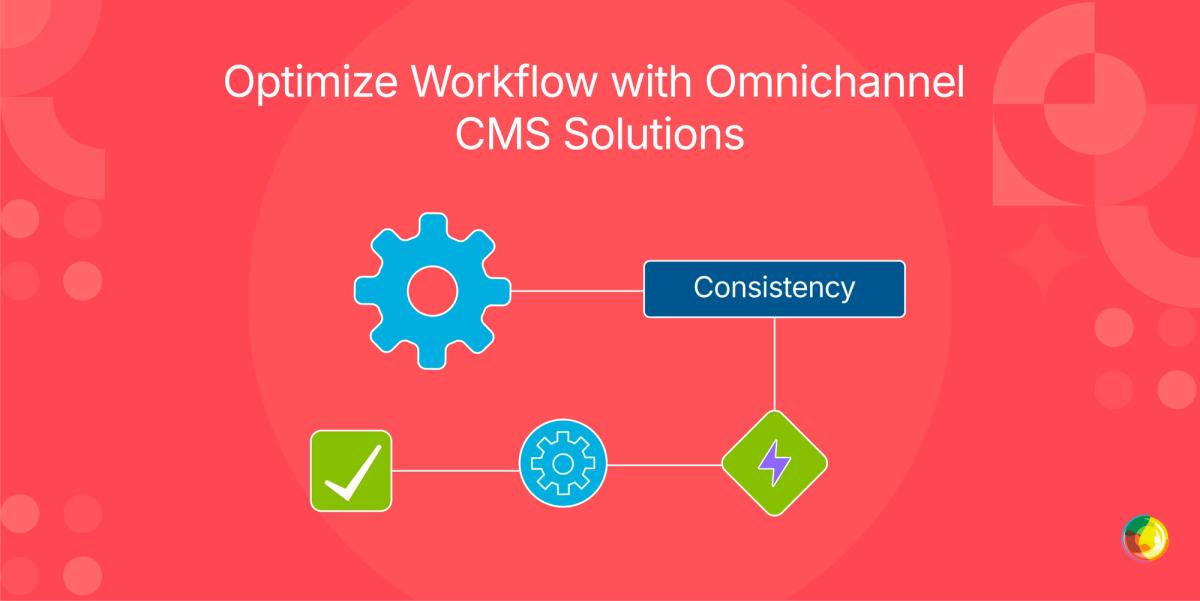 Optimize Workflow with Omnichannel CMS Solutions

Consistency